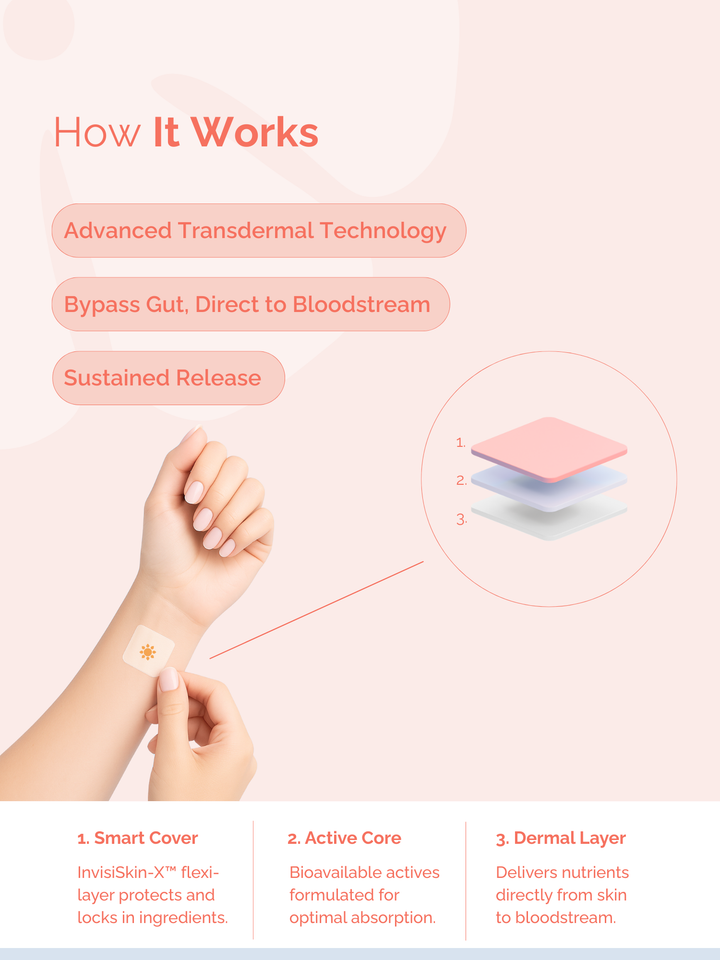 How It Works

Advanced Transdermal Technology

Bypass Gut, Direct to Bloodstream

Sustained Release

1.

2.

3.

1. Smart Cover

InvisiSkin-X™ flexi-layer protects and locks in ingredients.

2. Active Core

Bioavailable actives formulated for optimal absorption.

3. Dermal Layer

Delivers nutrients directly from skin to bloodstream.